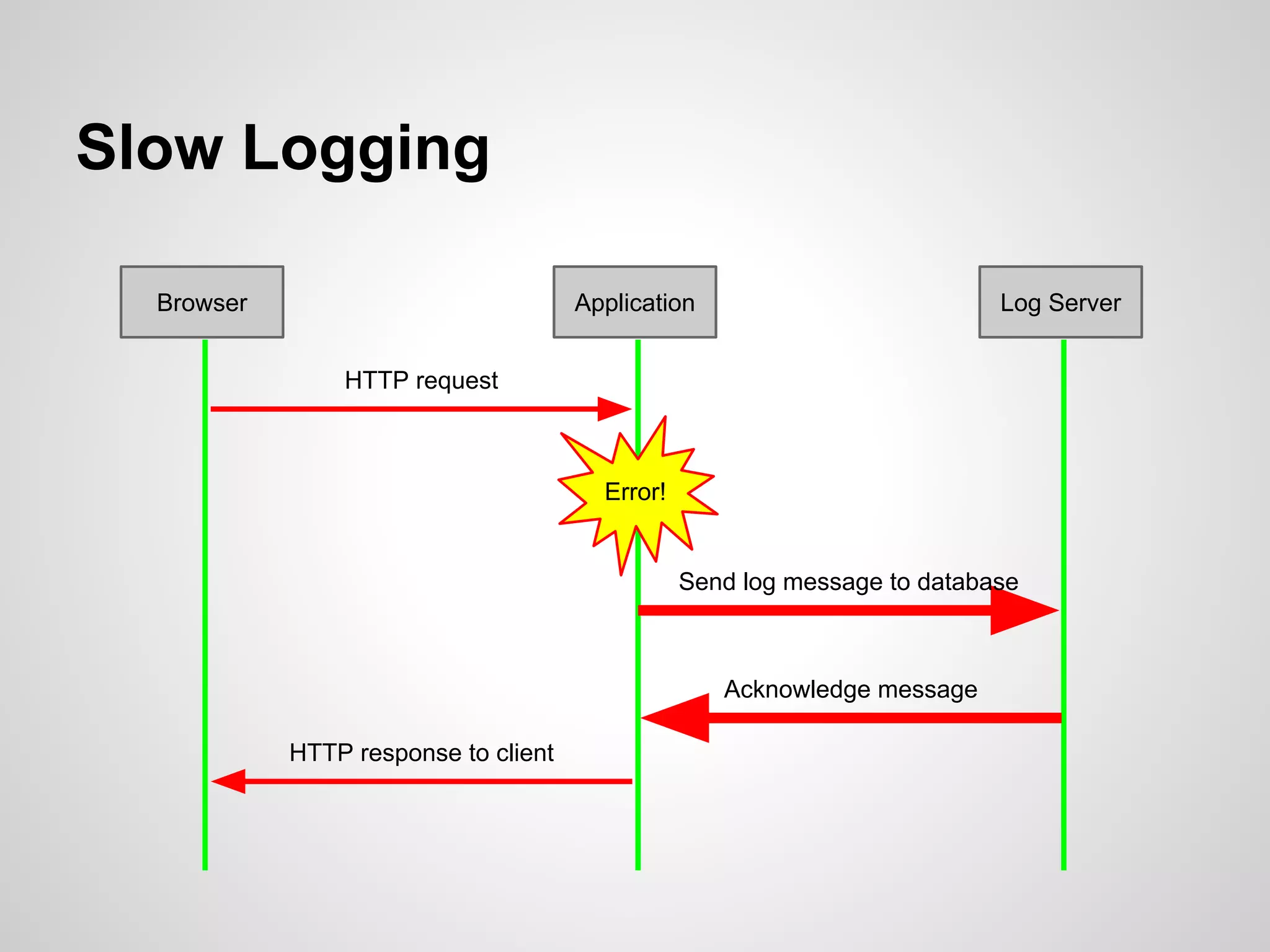 Slow Logging

Browser

Application

Log Server

HTTP request

Error!

Send log message to database

Acknowledge message

HTTP response to client